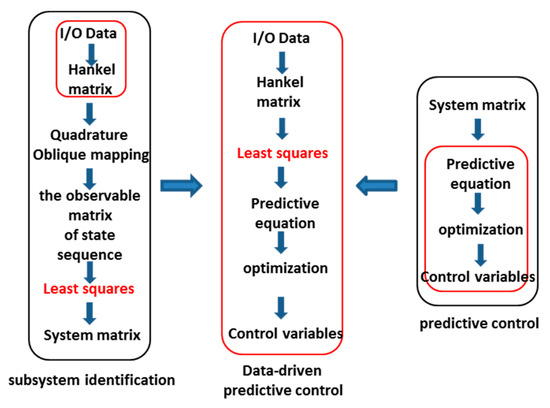 I/O Data
Hankel matrix
Quadrature Oblique mapping
the observable matrix of state sequence
Least squares
System matrix

subsystem identification

I/O Data
Hankel matrix
Least squares
Predictive equation
optimization
Control variables

Data-driven predictive control

System matrix
Predictive equation
optimization
Control variables

predictive control